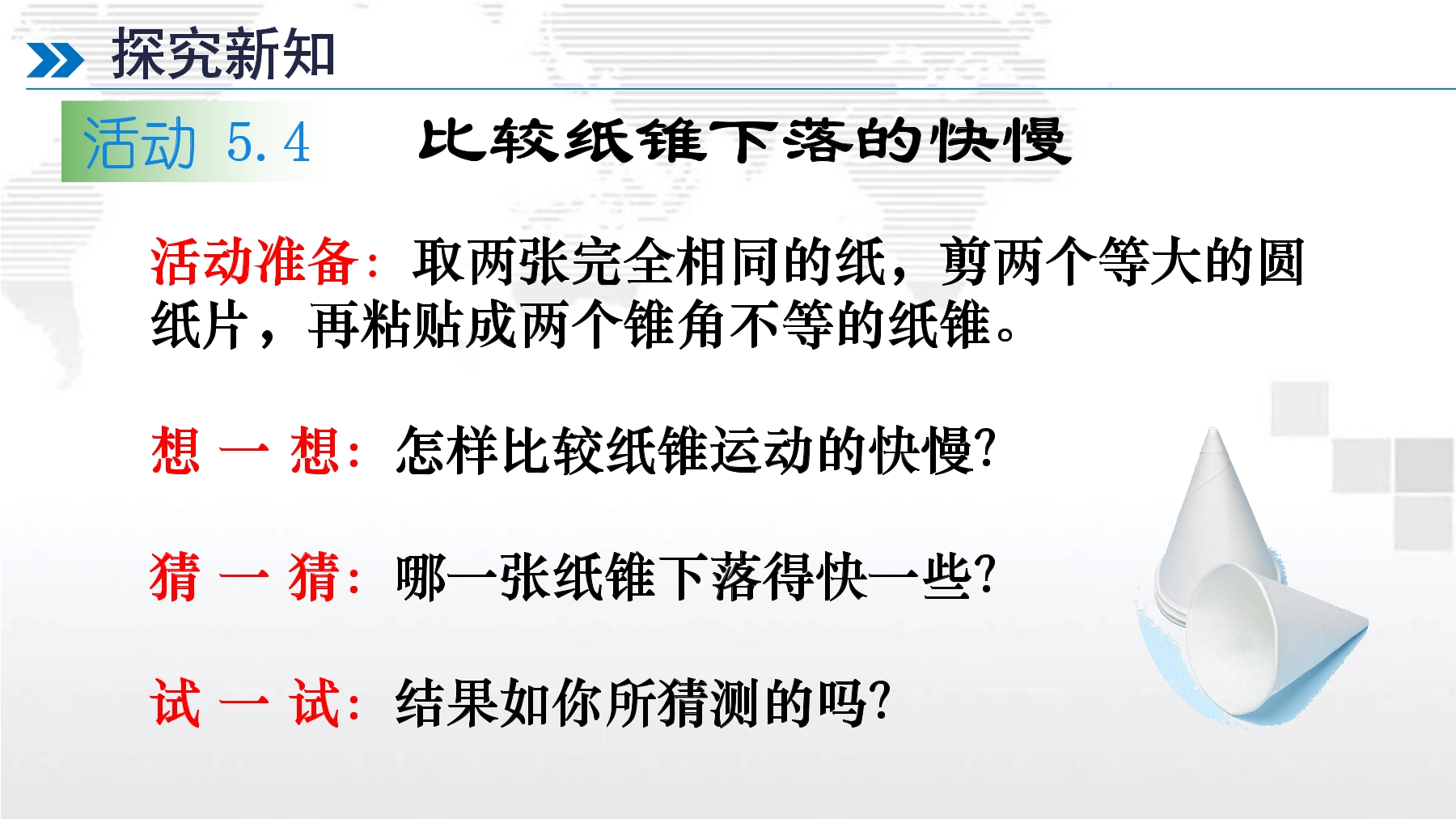 探究新知

活动 5.4　比较纸锥下落的快慢

活动准备：取两张完全相同的纸，剪两个等大的圆纸片，再粘贴成两个锥角不等的纸锥。

想 一 想：怎样比较纸锥运动的快慢?

猜 一 猜：哪一张纸锥下落得快一些?

试 一 试：结果如你所猜测的吗?